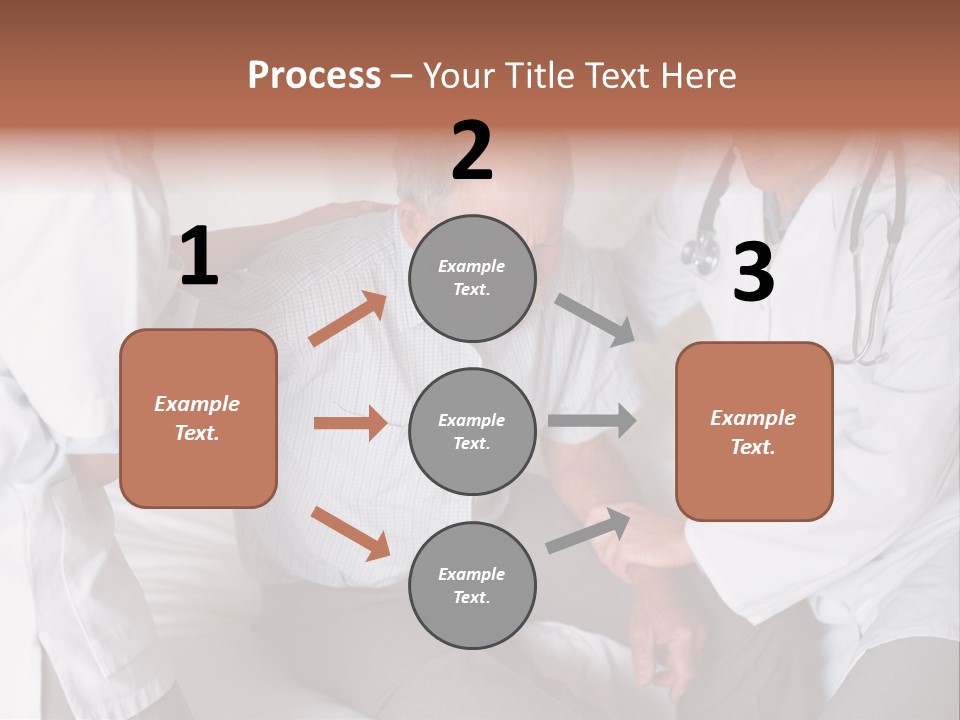 Process – Your Title Text Here

1

Example Text.

2

Example Text.

Example Text.

Example Text.

3

Example Text.